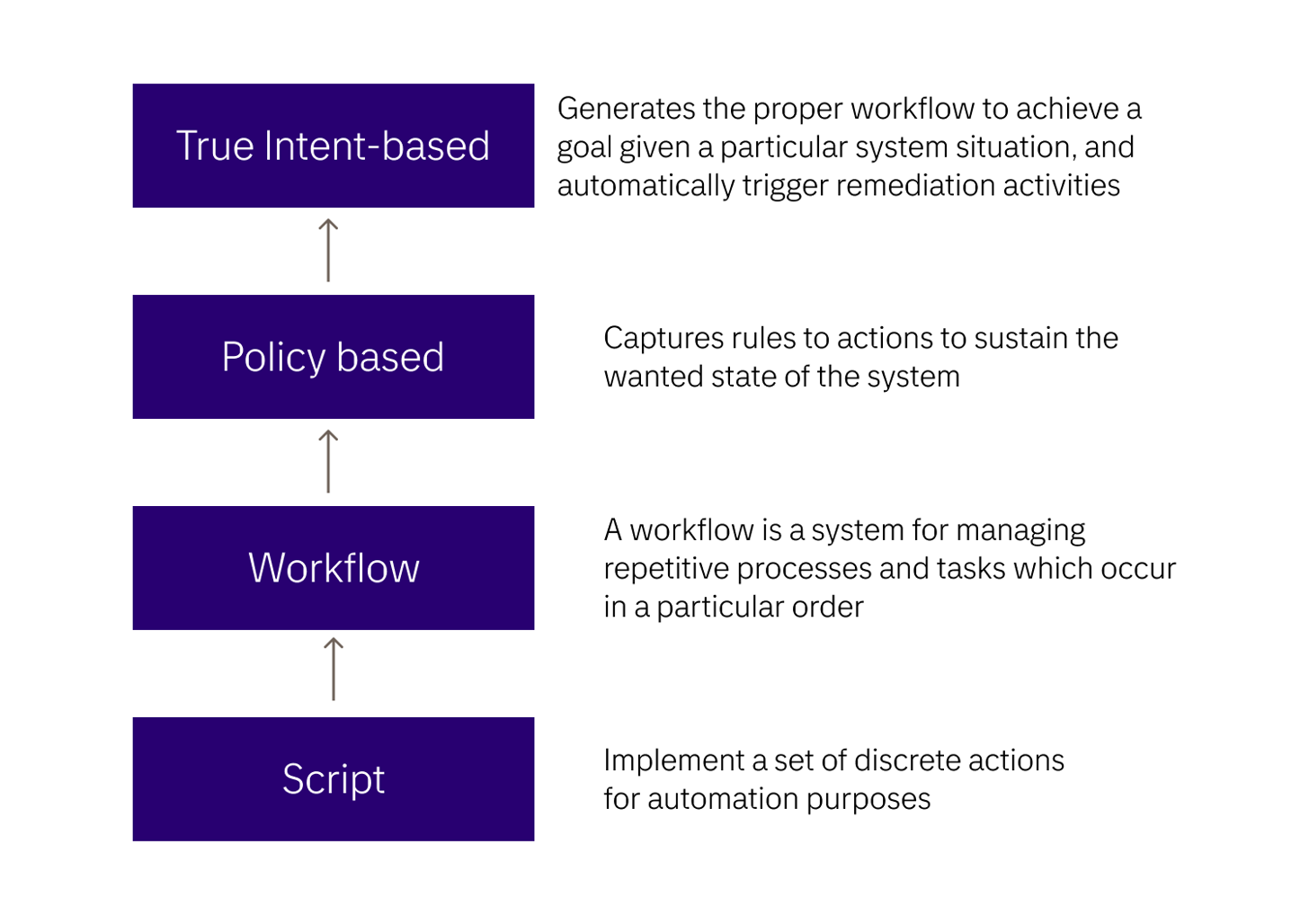 True Intent-based

Generates the proper workflow to achieve a goal given a particular system situation, and automatically trigger remediation activities

Policy based

Captures rules to actions to sustain the wanted state of the system

Workflow

A workflow is a system for managing repetitive processes and tasks which occur in a particular order

Script

Implement a set of discrete actions for automation purposes